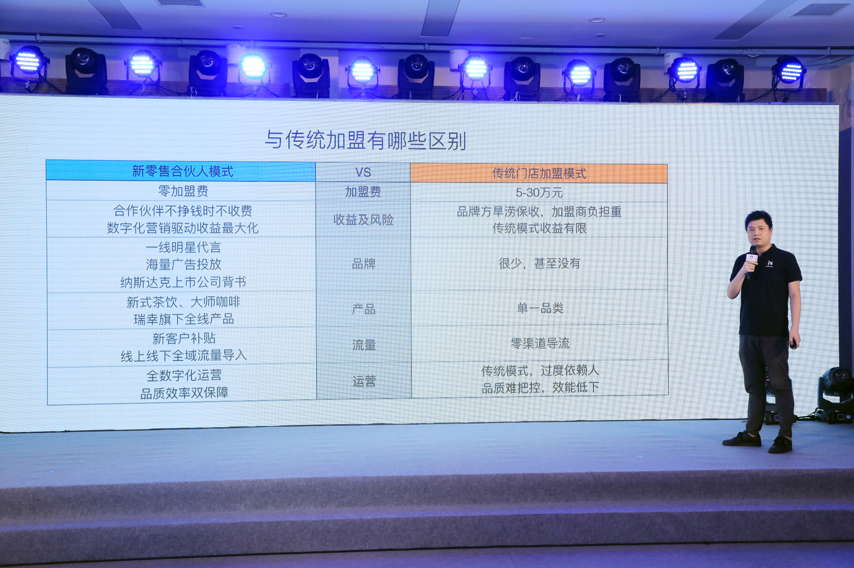 与传统加盟有哪些区别

| 新零售合伙人模式 | VS | 传统门店加盟模式 |
|---|---|---|
| 零加盟费 | 加盟费 | 5-30万元 |
| 合作伙伴不挣钱时不收费 数字化营销驱动收益最大化 | 收益及风险 | 品牌方旱涝保收，加盟商负担重 传统模式收益有限 |
| 一线明星代言 海量广告投放 纳斯达克上市公司背书 | 品牌 | 很少，甚至没有 |
| 新式茶饮、大师咖啡 瑞幸旗下全线产品 | 产品 | 单一品类 |
| 新客户补贴 线上线下全域流量导入 | 流量 | 零渠道导流 |
| 全数字化运营 品质效率双保障 | 运营 | 传统模式，过度依赖人 品质难把控，效能低下 |